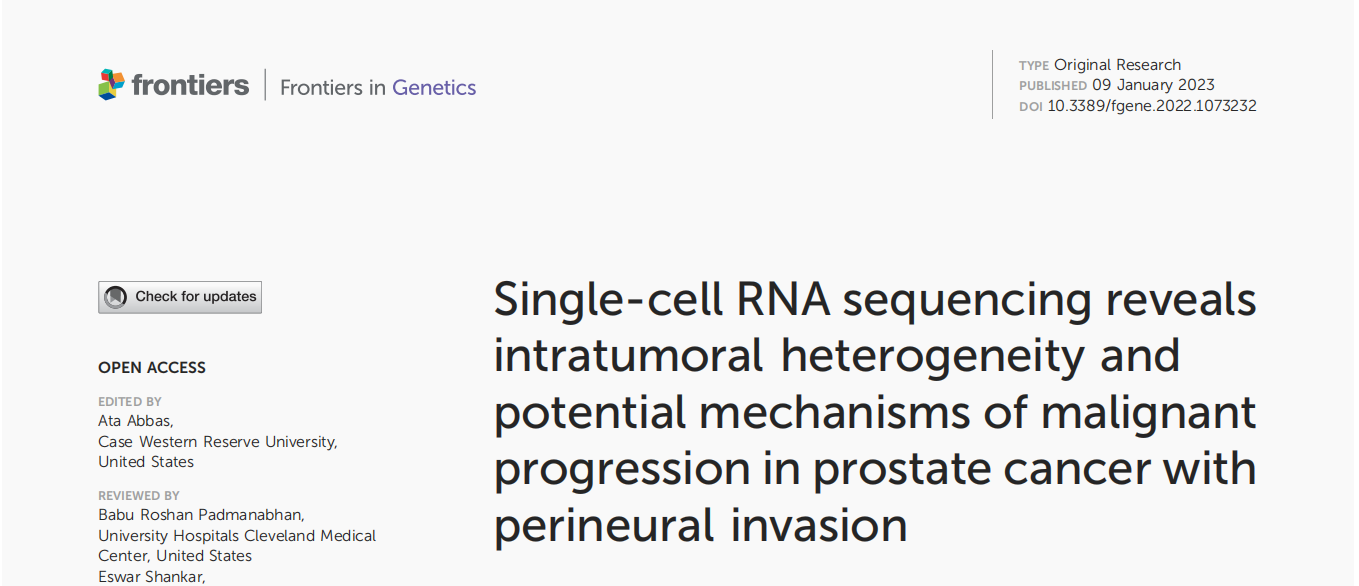 frontiers | Frontiers in Genetics

TYPE Original Research
PUBLISHED 09 January 2023
DOI 10.3389/fgene.2022.1073232

Check for updates

OPEN ACCESS

EDITED BY
Ata Abbas,
Case Western Reserve University,
United States

REVIEWED BY
Babu Roshan Padmanabhan,
University Hospitals Cleveland Medical Center, United States
Eswar Shankar,

Single-cell RNA sequencing reveals intratumoral heterogeneity and potential mechanisms of malignant progression in prostate cancer with perineural invasion